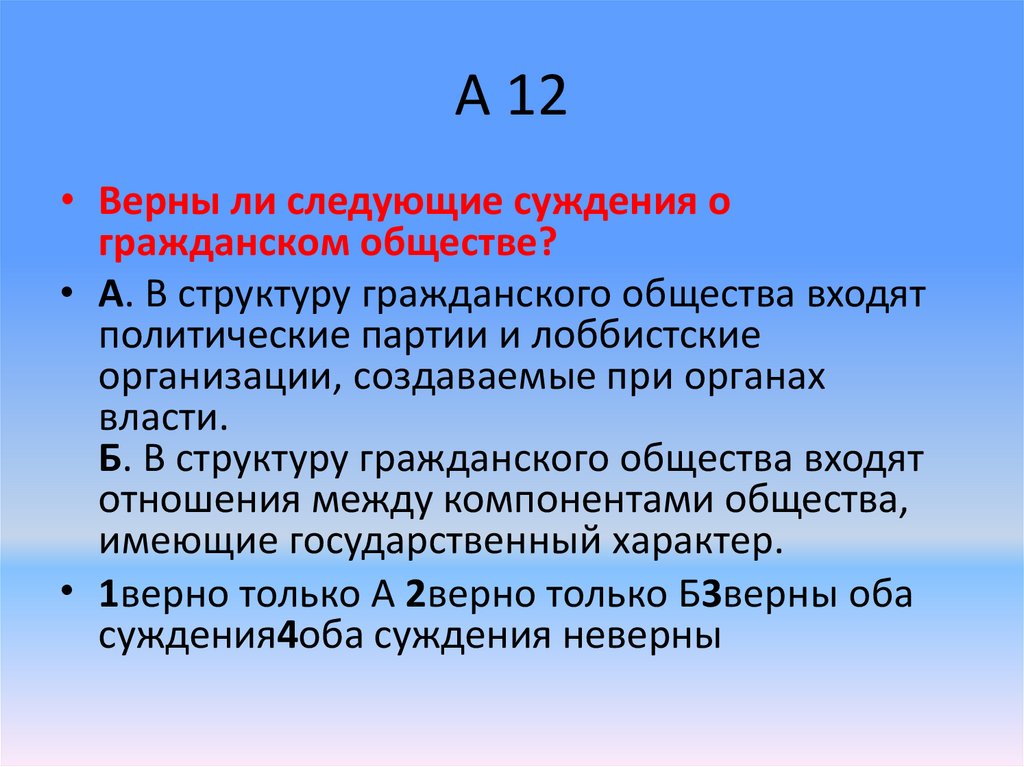 А 12

• Верны ли следующие суждения о гражданском обществе?

• А. В структуру гражданского общества входят политические партии и лоббистские организации, создаваемые при органах власти.
Б. В структуру гражданского общества входят отношения между компонентами общества, имеющие государственный характер.

• 1верно только А 2верно только Б3верны оба суждения4оба суждения неверны